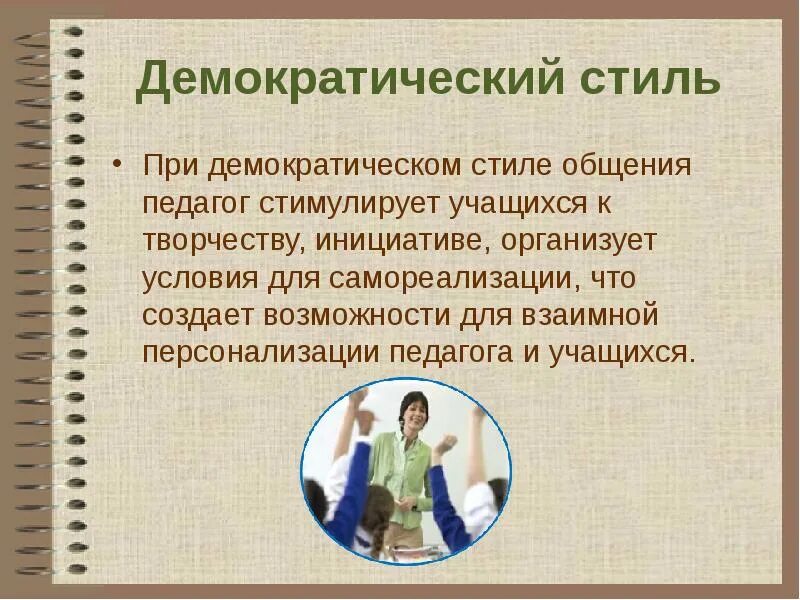 Демократический стиль

• При демократическом стиле общения педагог стимулирует учащихся к творчеству, инициативе, организует условия для самореализации, что создает возможности для взаимной персонализации педагога и учащихся.